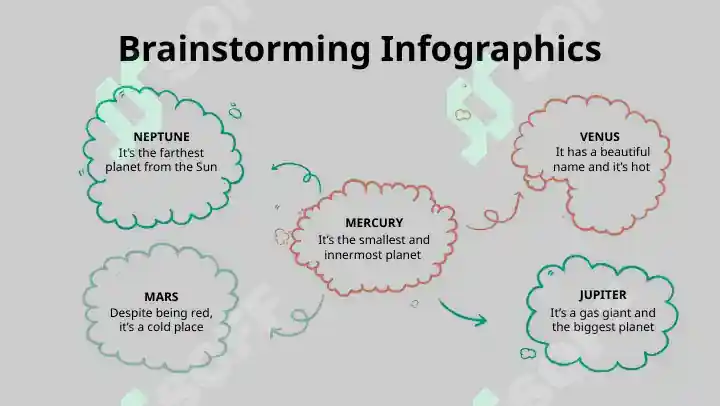 Brainstorming Infographics

NEPTUNE
It's the farthest planet from the Sun

VENUS
It has a beautiful name and it's hot

MERCURY
It's the smallest and innermost planet

MARS
Despite being red, it's a cold place

JUPITER
It's a gas giant and the biggest planet